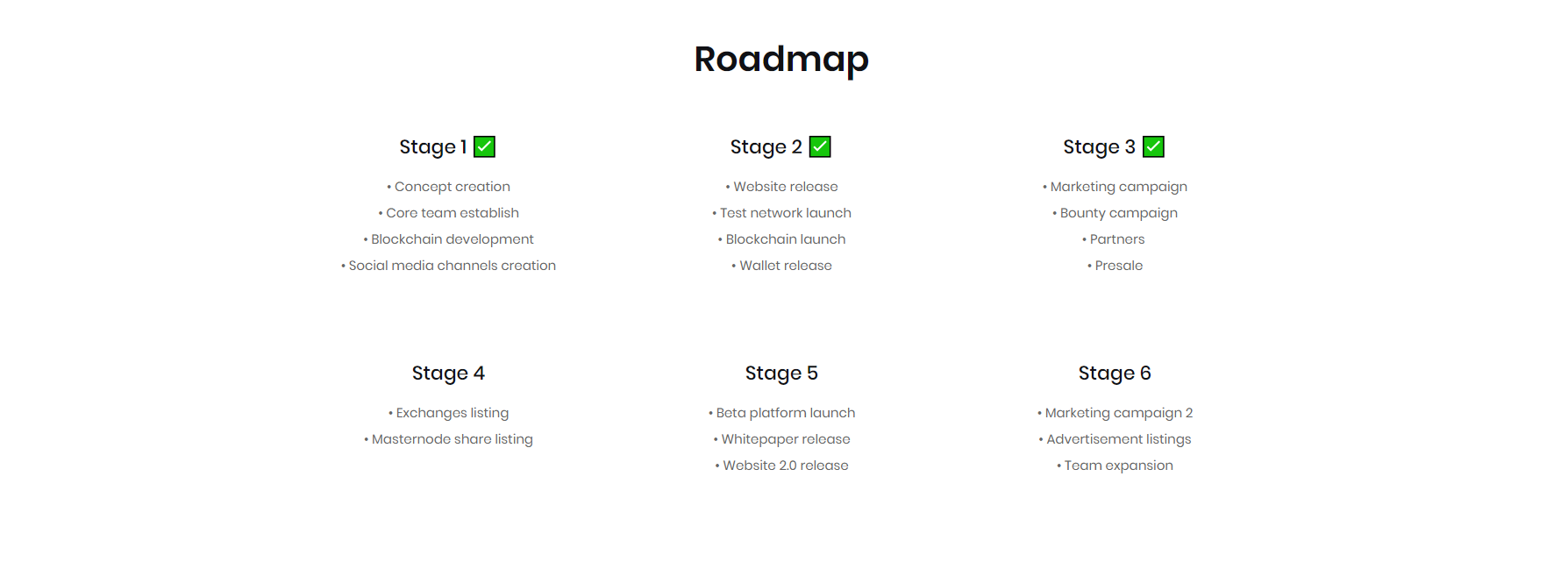 Roadmap

Stage 1 ✅

• Concept creation
• Core team establish
• Blockchain development
• Social media channels creation

Stage 2 ✅

• Website release
• Test network launch
• Blockchain launch
• Wallet release

Stage 3 ✅

• Marketing campaign
• Bounty campaign
• Partners
• Presale

Stage 4

• Exchanges listing
• Masternode share listing

Stage 5

• Beta platform launch
• Whitepaper release
• Website 2.0 release

Stage 6

• Marketing campaign 2
• Advertisement listings
• Team expansion